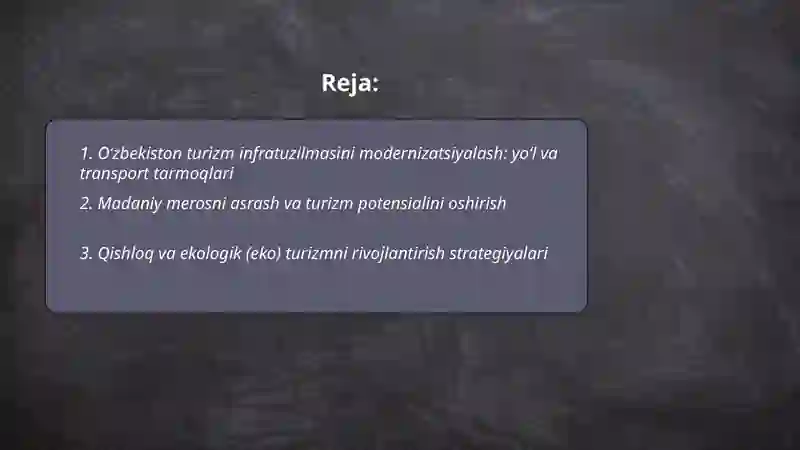 Reja:

1. O'zbekiston turizm infratuzilmasini modernizatsiyalash: yo'l va transport tarmoqlari

2. Madaniy merosni asrash va turizm potensialini oshirish

3. Qishloq va ekologik (eko) turizmni rivojlantirish strategiyalari